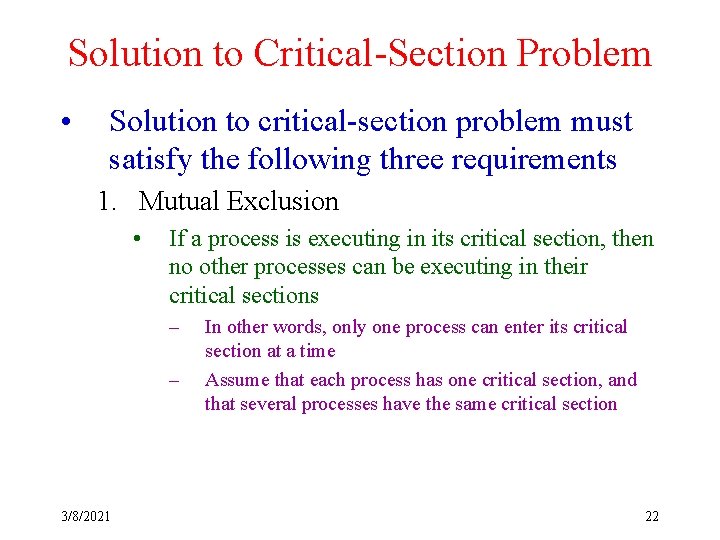 Solution to Critical-Section Problem

• Solution to critical-section problem must satisfy the following three requirements

1. Mutual Exclusion

• If a process is executing in its critical section, then no other processes can be executing in their critical sections

– In other words, only one process can enter its critical section at a time

– Assume that each process has one critical section, and that several processes have the same critical section

3/8/2021

22